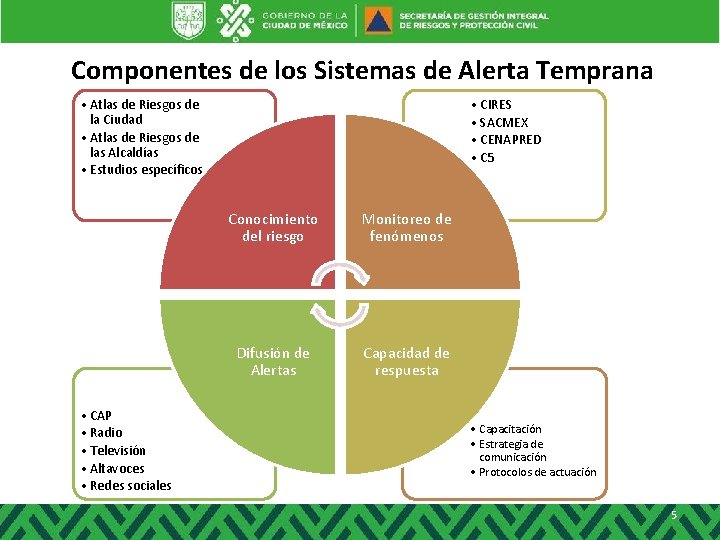 GOBIERNO DE LA CIUDAD DE MÉXICO

SECRETARÍA DE GESTIÓN INTEGRAL DE RIESGOS Y PROTECCIÓN CIVIL

Componentes de los Sistemas de Alerta Temprana

• Atlas de Riesgos de la Ciudad
• Atlas de Riesgos de las Alcaldías
• Estudios específicos

• CIRES
• SACMEX
• CENAPRED
• C5

Conocimiento del riesgo

Monitoreo de fenómenos

Difusión de Alertas

Capacidad de respuesta

• CAP
• Radio
• Televisión
• Altavoces
• Redes sociales

• Capacitación
• Estrategia de comunicación
• Protocolos de actuación

5